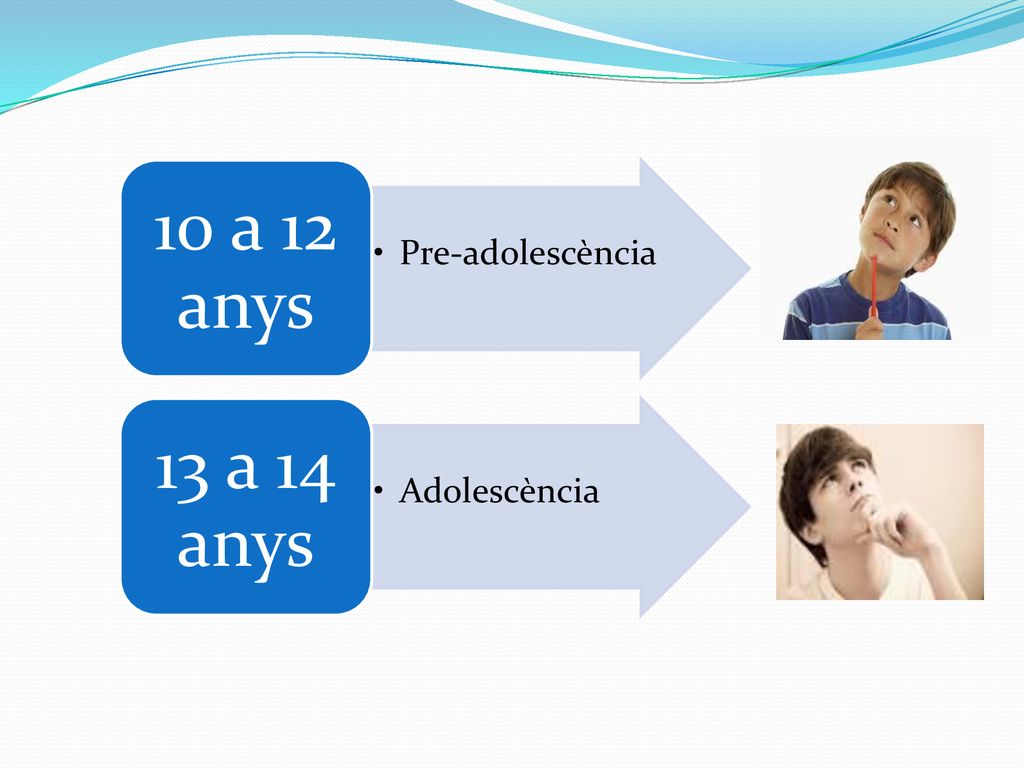 10 a 12 anys

• Pre-adolescència

13 a 14 anys

• Adolescència